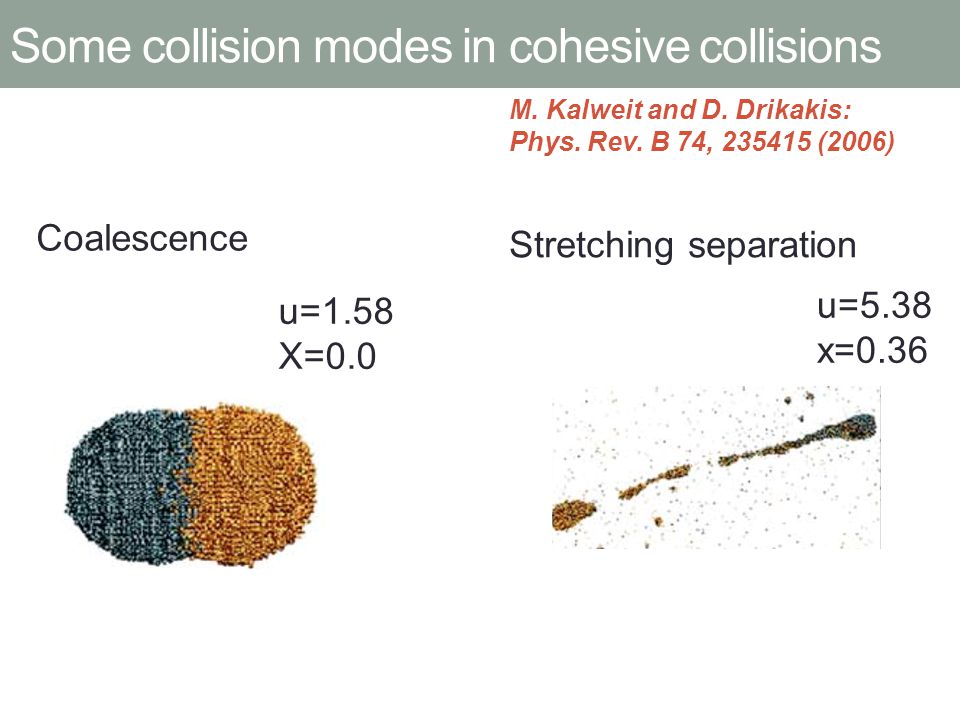 Some collision modes in cohesive collisions

M. Kalweit and D. Drikakis:
Phys. Rev. B 74, 235415 (2006)

Coalescence

u=1.58
X=0.0

Stretching separation

u=5.38
x=0.36